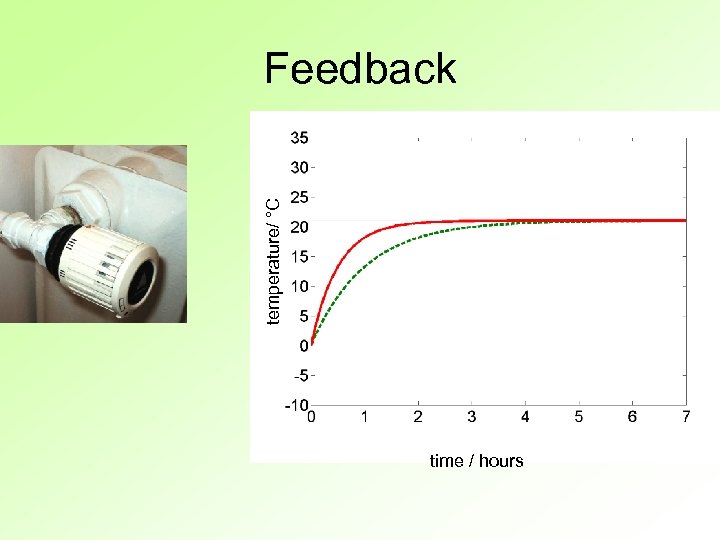 Feedback

35
30
25
20
15
10
5
0
-5
-10

temperature/ °C

0 1 2 3 4 5 6 7

time / hours